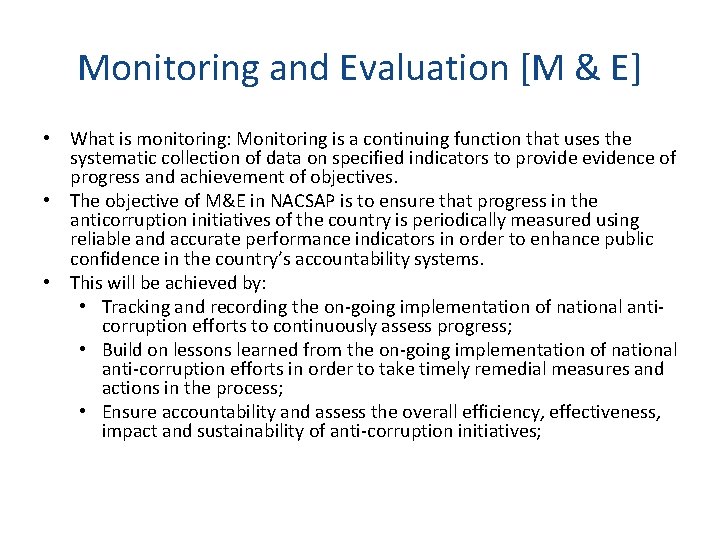 Monitoring and Evaluation [M & E]

• What is monitoring: Monitoring is a continuing function that uses the systematic collection of data on specified indicators to provide evidence of progress and achievement of objectives.
• The objective of M&E in NACSAP is to ensure that progress in the anticorruption initiatives of the country is periodically measured using reliable and accurate performance indicators in order to enhance public confidence in the country's accountability systems.
• This will be achieved by:
  • Tracking and recording the on-going implementation of national anti-corruption efforts to continuously assess progress;
  • Build on lessons learned from the on-going implementation of national anti-corruption efforts in order to take timely remedial measures and actions in the process;
  • Ensure accountability and assess the overall efficiency, effectiveness, impact and sustainability of anti-corruption initiatives;